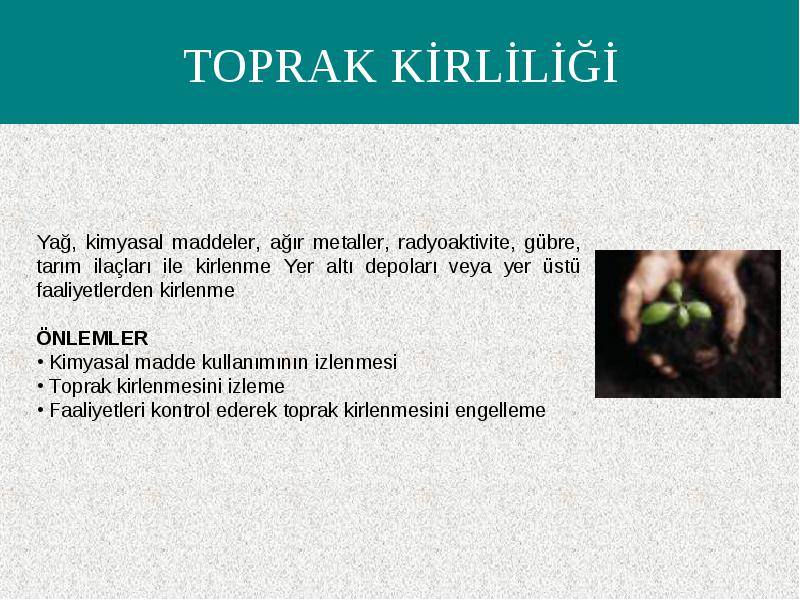 TOPRAK KİRLİLİĞİ

Yağ, kimyasal maddeler, ağır metaller, radyoaktivite, gübre, tarım ilaçları ile kirlenme Yer altı depoları veya yer üstü faaliyetlerden kirlenme

ÖNLEMLER
• Kimyasal madde kullanımının izlenmesi
• Toprak kirlenmesini izleme
• Faaliyetleri kontrol ederek toprak kirlenmesini engelleme